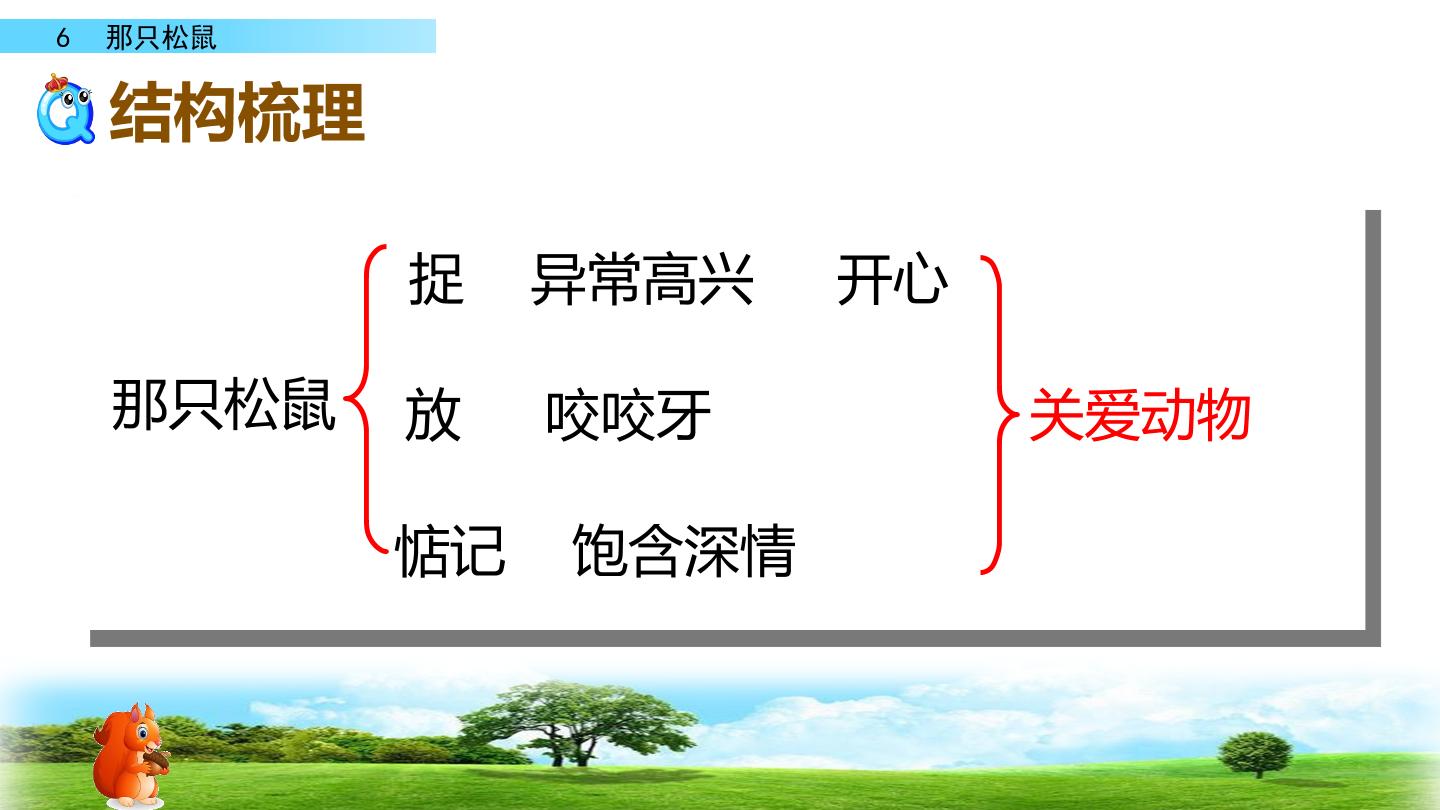 6 那只松鼠

结构梳理

那只松鼠

捉 异常高兴 开心

放 咬咬牙

惦记 饱含深情

关爱动物